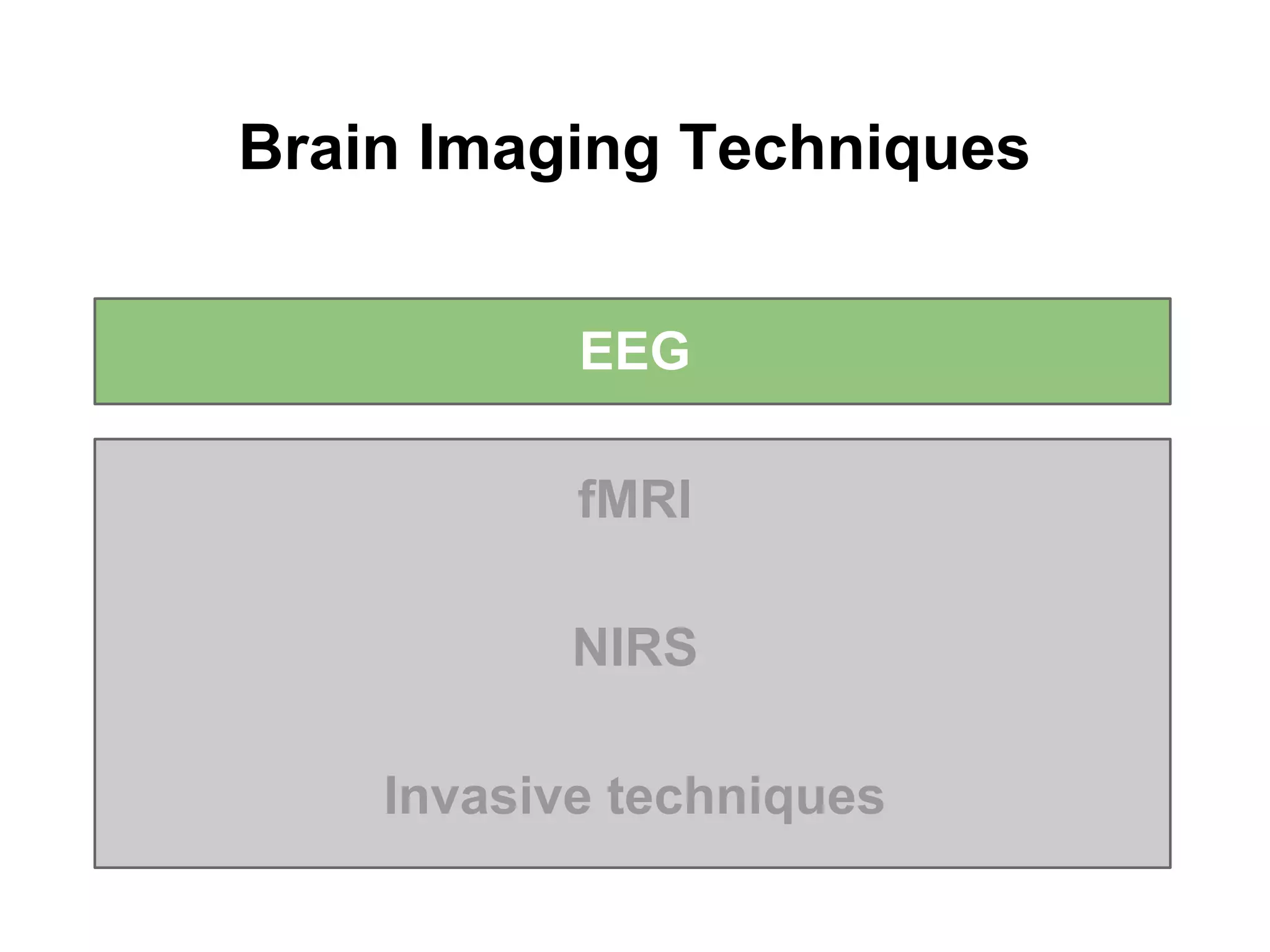 Brain Imaging Techniques

EEG

fMRI

NIRS

Invasive techniques